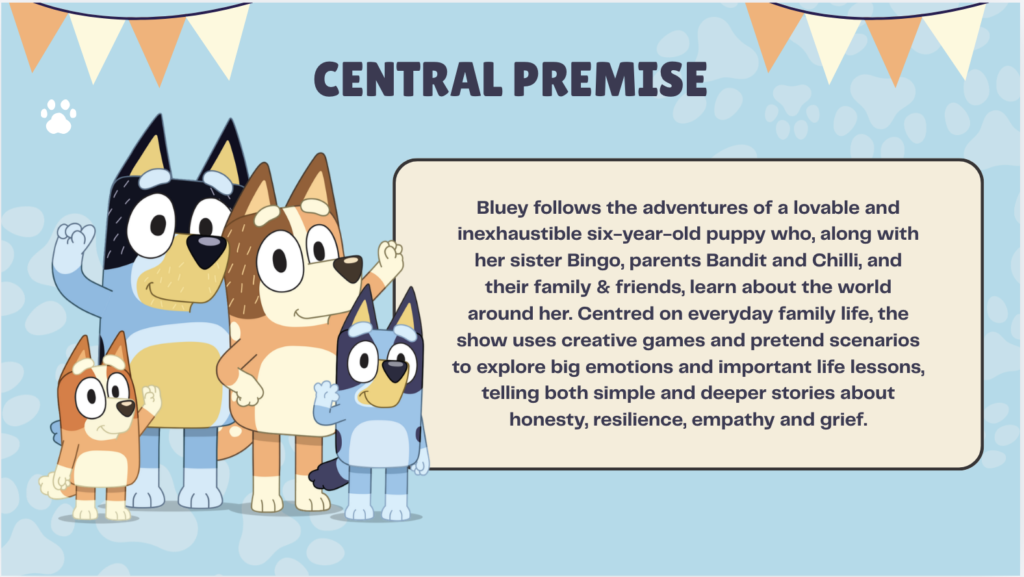 CENTRAL PREMISE

Bluey follows the adventures of a lovable and inexhaustible six-year-old puppy who, along with her sister Bingo, parents Bandit and Chilli, and their family & friends, learn about the world around her. Centred on everyday family life, the show uses creative games and pretend scenarios to explore big emotions and important life lessons, telling both simple and deeper stories about honesty, resilience, empathy and grief.